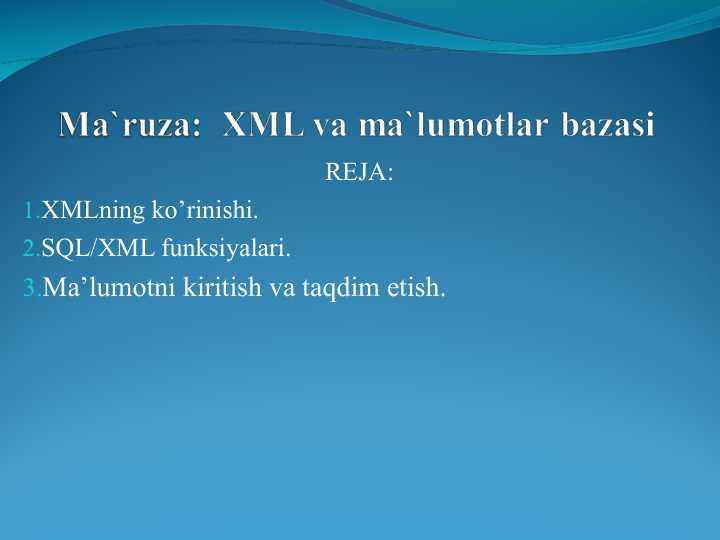 Ma`ruza:  XML va ma`lumotlar bazasi

REJA:

1.XMLning ko’rinishi.
2.SQL/XML funksiyalari.
3.Ma’lumotni kiritish va taqdim etish.